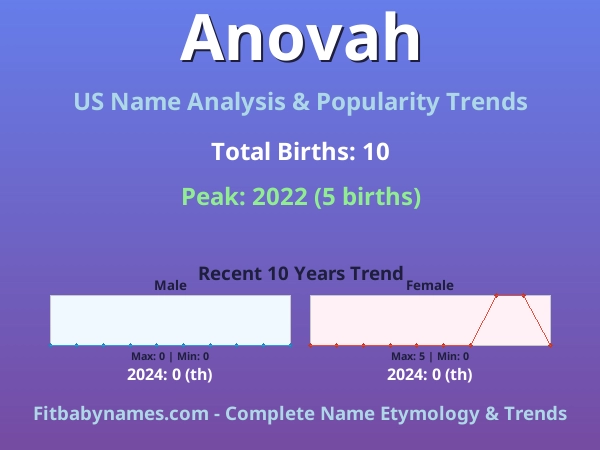 Anovah

US Name Analysis & Popularity Trends

Total Births: 10

Peak: 2022 (5 births)

Recent 10 Years Trend

Male

Max: 0 | Min: 0

2024: 0 (th)

Female

Max: 5 | Min: 0

2024: 0 (th)

Fitbabynames.com - Complete Name Etymology & Trends